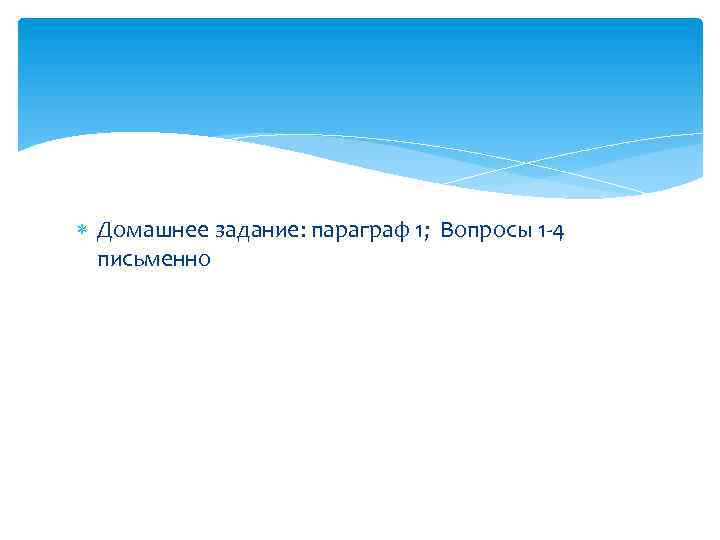 Домашнее задание: параграф 1; Вопросы 1-4 письменно